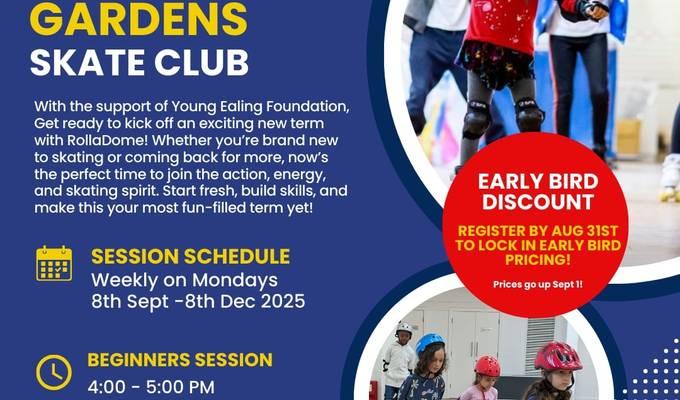 GARDENS
SKATE CLUB

With the support of Young Ealing Foundation, Get ready to kick off an exciting new term with RollaDome! Whether you're brand new to skating or coming back for more, now's the perfect time to join the action, energy, and skating spirit. Start fresh, build skills, and make this your most fun-filled term yet!

SESSION SCHEDULE
Weekly on Mondays
8th Sept -8th Dec 2025

BEGINNERS SESSION
4:00 - 5:00 PM

EARLY BIRD DISCOUNT

REGISTER BY AUG 31ST TO LOCK IN EARLY BIRD PRICING!

Prices go up Sept 1!